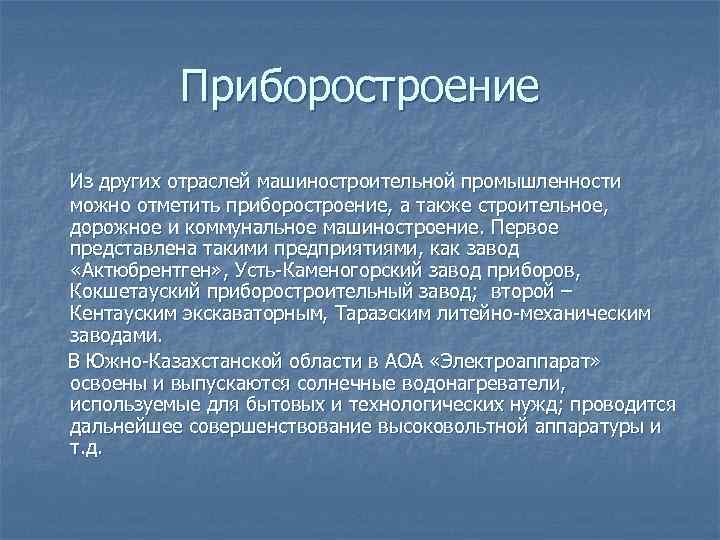 Приборостроение

Из других отраслей машиностроительной промышленности можно отметить приборостроение, а также строительное, дорожное и коммунальное машиностроение. Первое представлена такими предприятиями, как завод «Актюбрентген», Усть-Каменогорский завод приборов, Кокшетауский приборостроительный завод; второй – Кентауским экскаваторным, Таразским литейно-механическим заводами.

В Южно-Казахстанской области в АОА «Электроаппарат» освоены и выпускаются солнечные водонагреватели, используемые для бытовых и технологических нужд; проводится дальнейшее совершенствование высоковольтной аппаратуры и т.д.